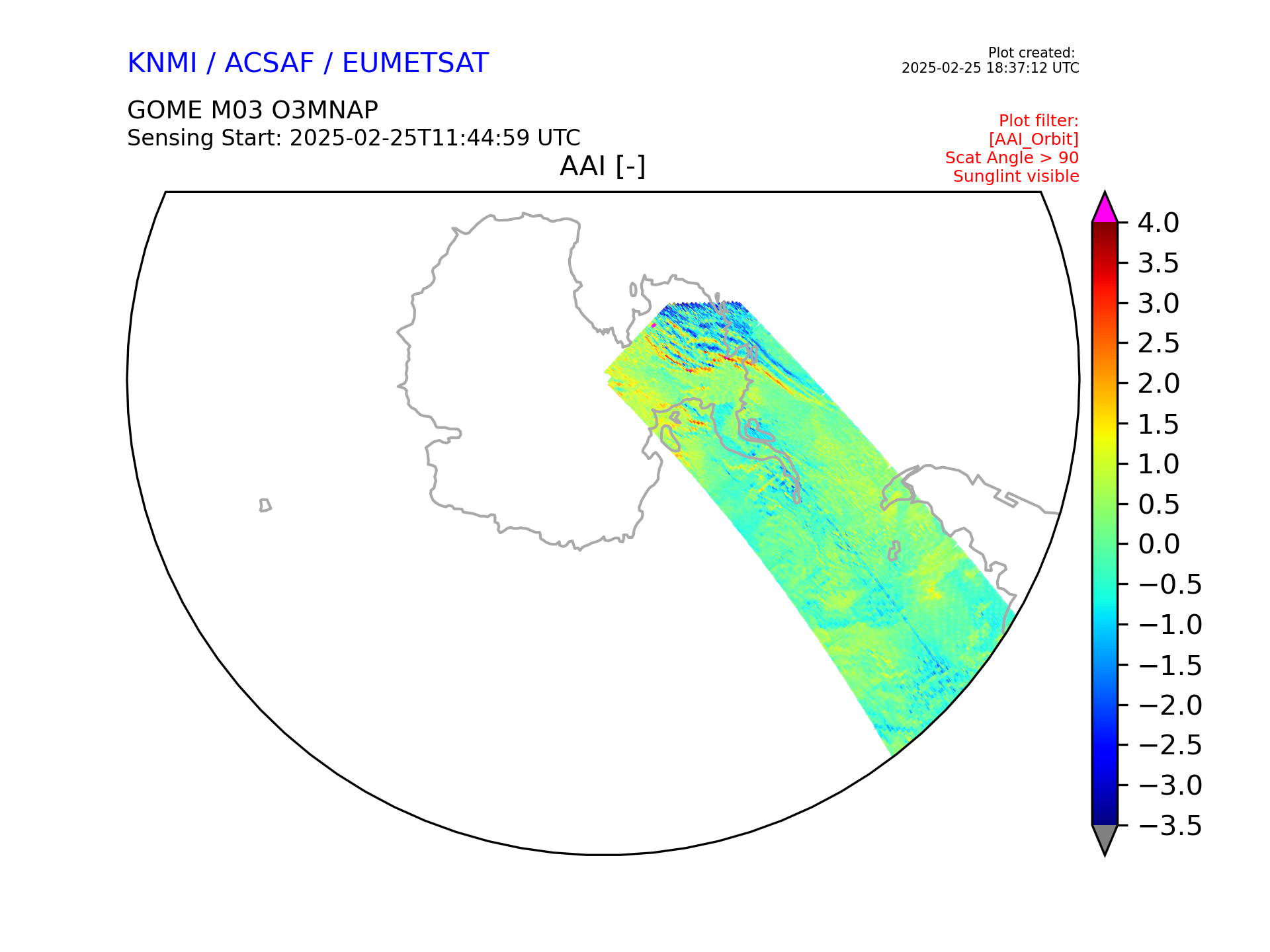 KNMI / ACSAF / EUMETSAT

Plot created:
2025-02-25 18:37:12 UTC

GOME M03 O3MNAP
Sensing Start: 2025-02-25T11:44:59 UTC

Plot filter:
[AAI_Orbit]
Scat Angle > 90
Sunglint visible

AAI [-]

4.0
3.5
3.0
2.5
2.0
1.5
1.0
0.5
0.0
−0.5
−1.0
−1.5
−2.0
−2.5
−3.0
−3.5